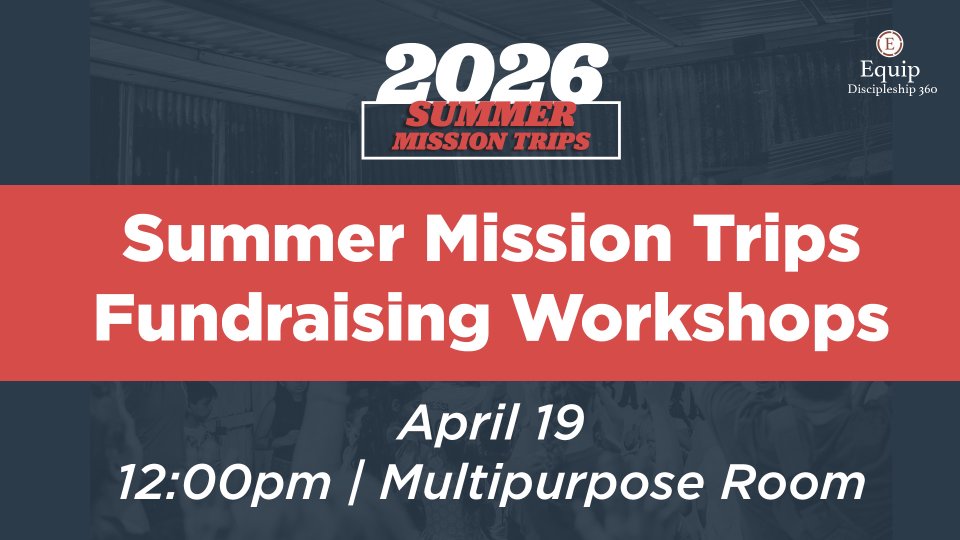 2026
SUMMER
MISSION TRIPS

E
Equip
Discipleship 360

Summer Mission Trips Fundraising Workshops

April 19
12:00pm | Multipurpose Room